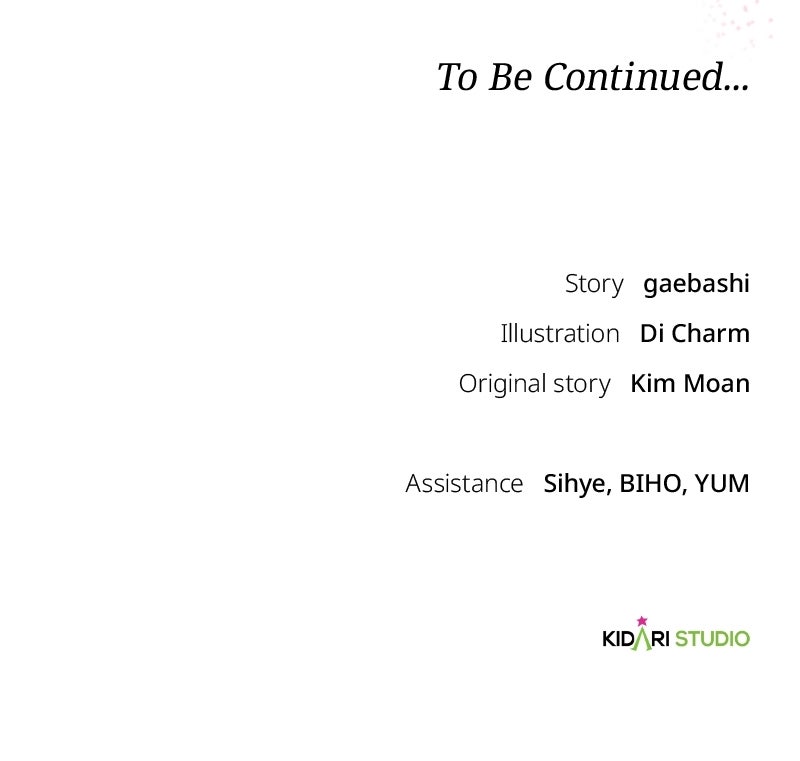 To Be Continued...

Story gaebashi

Illustration Di Charm

Original story Kim Moan

Assistance Sihye, BIHO, YUM

KIDARI STUDIO